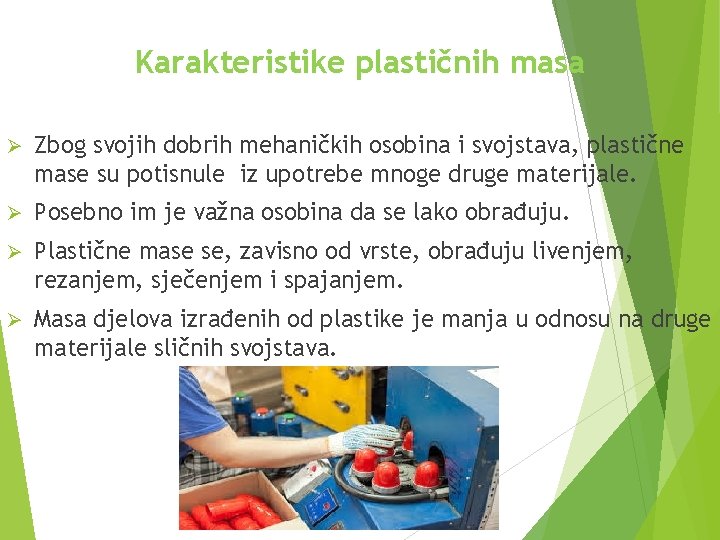 Karakteristike plastičnih masa

➢ Zbog svojih dobrih mehaničkih osobina i svojstava, plastične mase su potisnule iz upotrebe mnoge druge materijale.

➢ Posebno im je važna osobina da se lako obrađuju.

➢ Plastične mase se, zavisno od vrste, obrađuju livenjem, rezanjem, sječenjem i spajanjem.

➢ Masa djelova izrađenih od plastike je manja u odnosu na druge materijale sličnih svojstava.